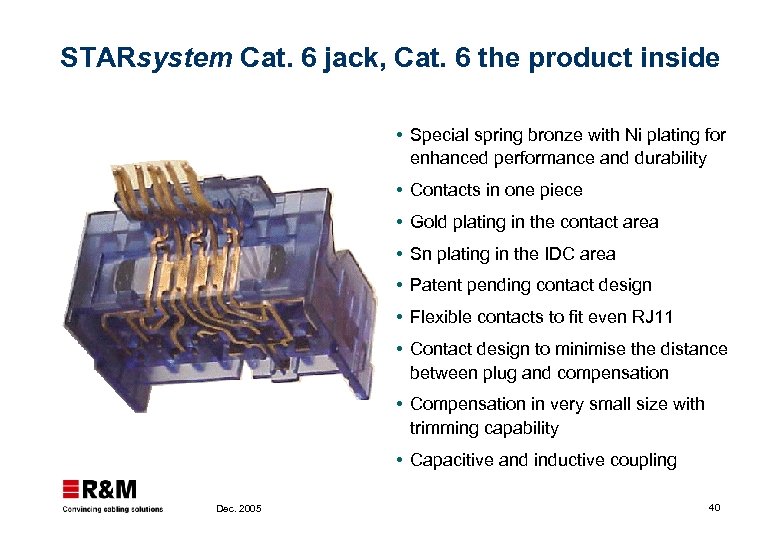 STARsystem Cat. 6 jack, Cat. 6 the product inside

• Special spring bronze with Ni plating for enhanced performance and durability
• Contacts in one piece
• Gold plating in the contact area
• Sn plating in the IDC area
• Patent pending contact design
• Flexible contacts to fit even RJ11
• Contact design to minimise the distance between plug and compensation
• Compensation in very small size with trimming capability
• Capacitive and inductive coupling

R&M
Convincing cabling solutions

Dec. 2005

40